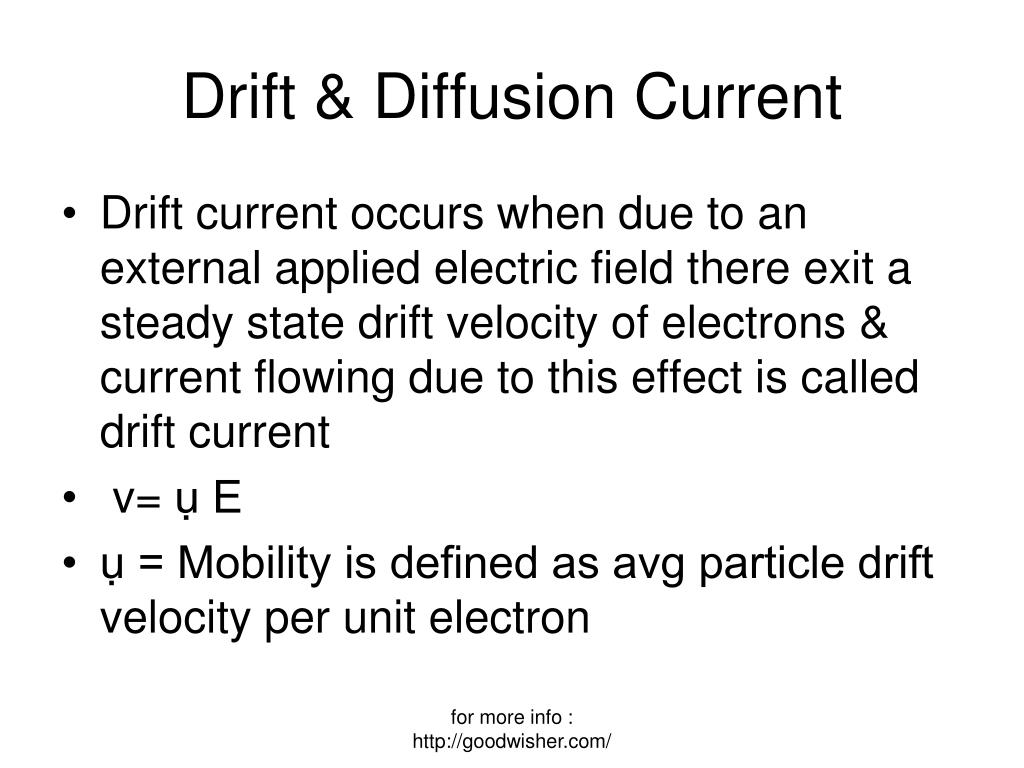 Drift & Diffusion Current

• Drift current occurs when due to an external applied electric field there exit a steady state drift velocity of electrons & current flowing due to this effect is called drift current

• v= ụ E

• ụ = Mobility is defined as avg particle drift velocity per unit electron

for more info : http://goodwisher.com/